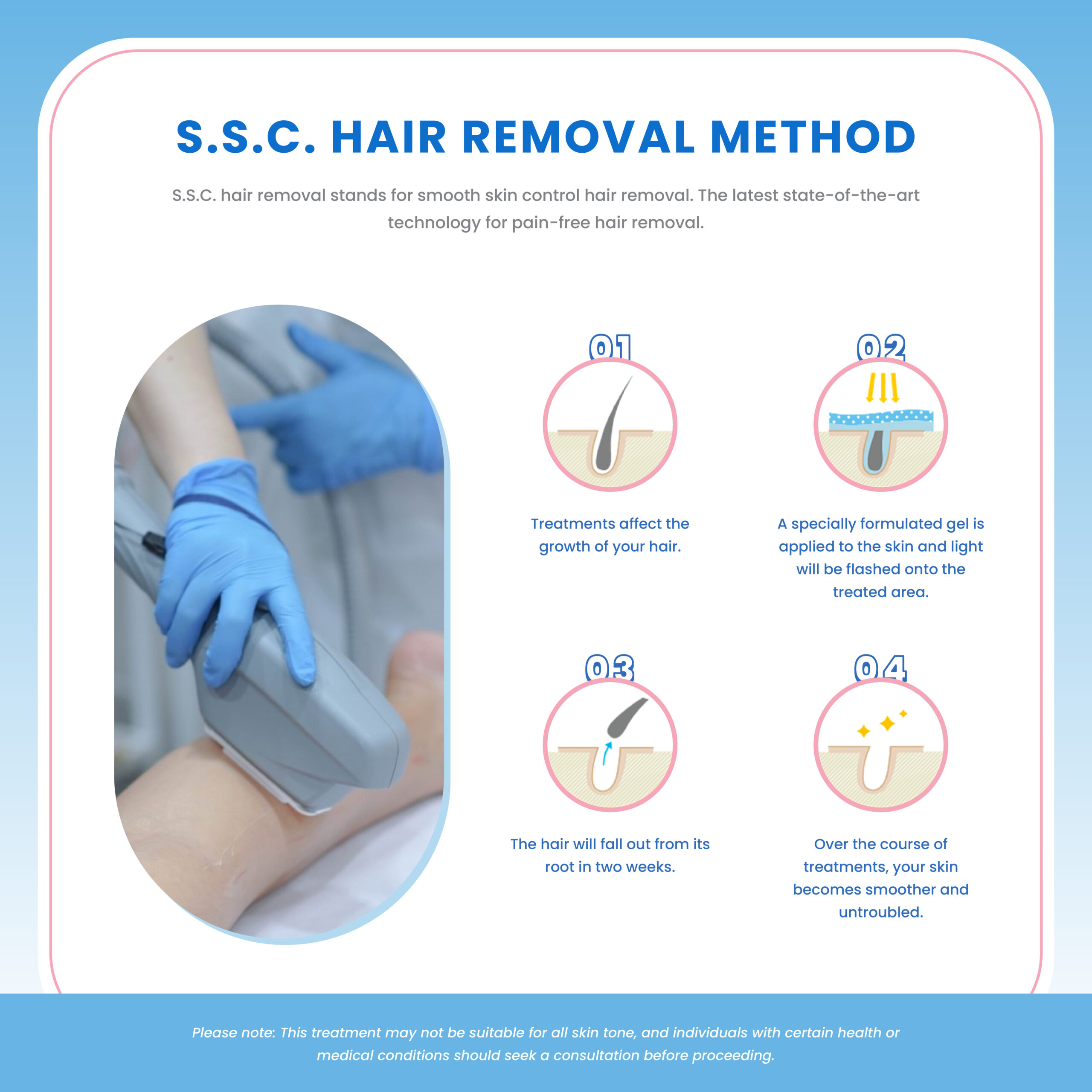 S.S.C. HAIR REMOVAL METHOD

S.S.C. hair removal stands for smooth skin control hair removal. The latest state-of-the-art technology for pain-free hair removal.

01

Treatments affect the growth of your hair.

02

A specially formulated gel is applied to the skin and light will be flashed onto the treated area.

03

The hair will fall out from its root in two weeks.

04

Over the course of treatments, your skin becomes smoother and untroubled.

Please note: This treatment may not be suitable for all skin tone, and individuals with certain health or medical conditions should seek a consultation before proceeding.